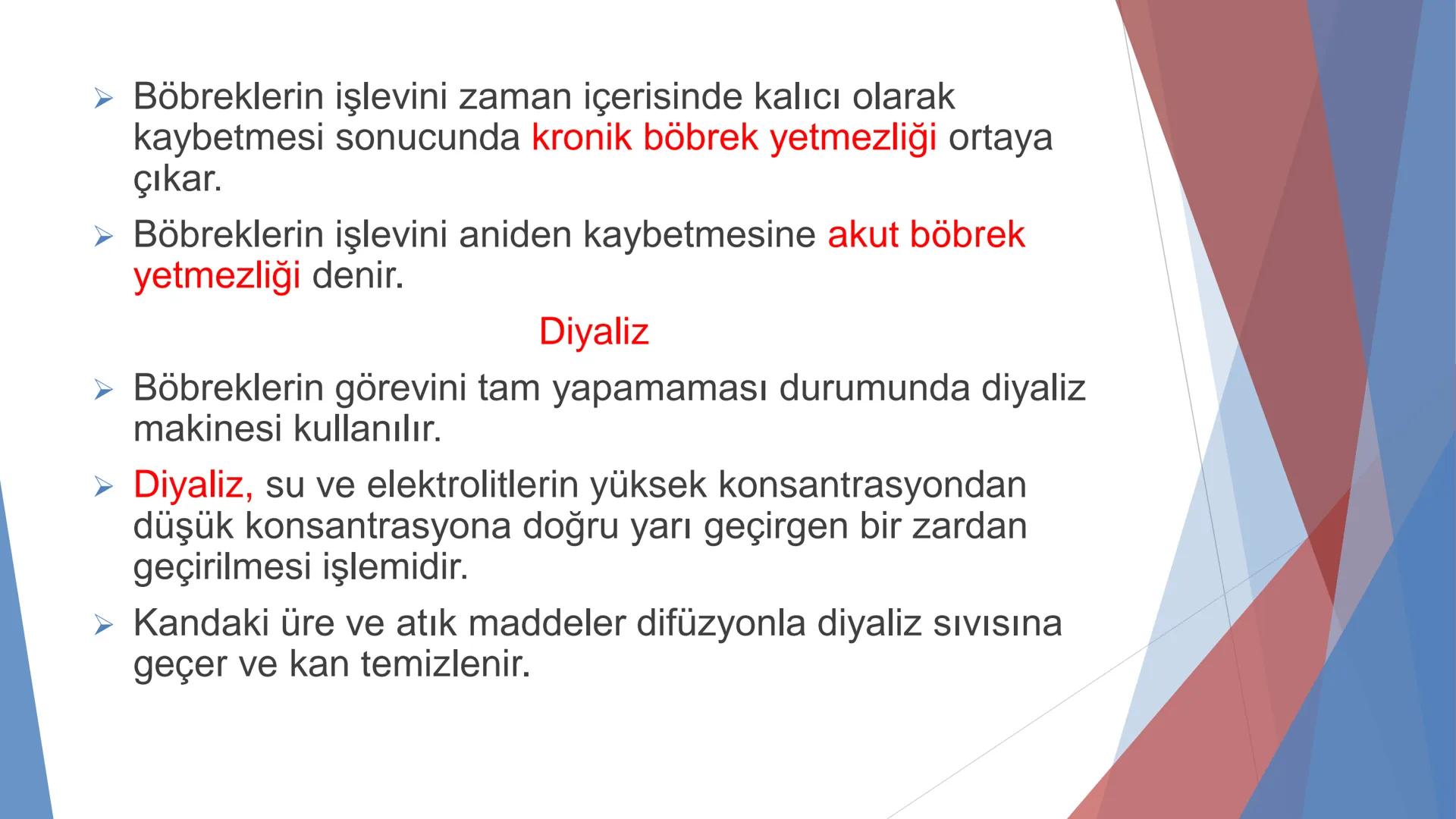 ➢ Böbreklerin işlevini zaman içerisinde kalıcı olarak kaybetmesi sonucunda kronik böbrek yetmezliği ortaya çıkar.

➢ Böbreklerin işlevini aniden kaybetmesine akut böbrek yetmezliği denir.

Diyaliz

➢ Böbreklerin görevini tam yapamaması durumunda diyaliz makinesi kullanılır.

➢ Diyaliz, su ve elektrolitlerin yüksek konsantrasyondan düşük konsantrasyona doğru yarı geçirgen bir zardan geçirilmesi işlemidir.

➢ Kandaki üre ve atık maddeler difüzyonla diyaliz sıvısına geçer ve kan temizlenir.